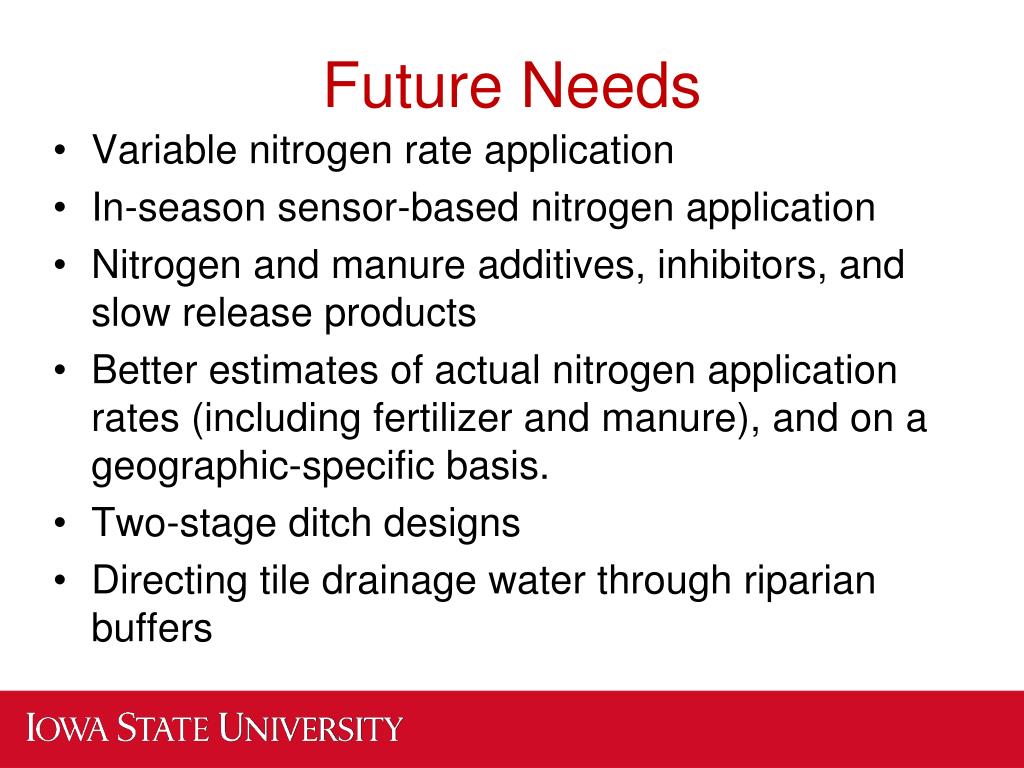 Future Needs

• Variable nitrogen rate application
• In-season sensor-based nitrogen application
• Nitrogen and manure additives, inhibitors, and slow release products
• Better estimates of actual nitrogen application rates (including fertilizer and manure), and on a geographic-specific basis.
• Two-stage ditch designs
• Directing tile drainage water through riparian buffers

IOWA STATE UNIVERSITY